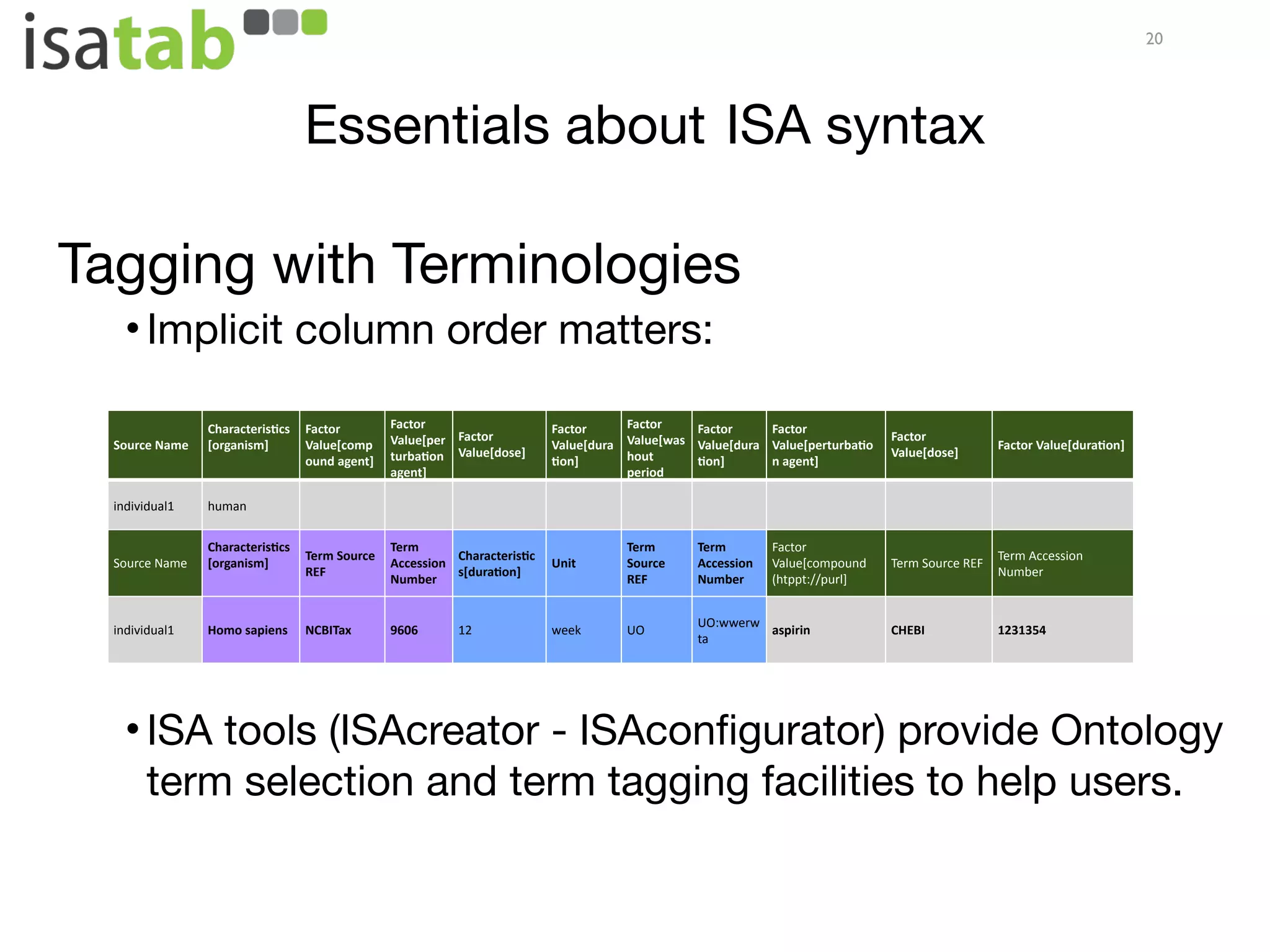 isatab

20

Essentials about ISA syntax

Tagging with Terminologies

• Implicit column order matters:

| Source Name | Characteristics [organism] | Factor Value[compound agent] | Factor Value[perturbation agent] | Factor Value[dose] | Factor Value[duration] | Factor Value[washout period | Factor Value[duration] | Factor Value[perturbation agent] | Factor Value[dose] | Factor Value[duration] |
|---|---|---|---|---|---|---|---|---|---|---|
| individual1 | human | | | | | | | | | |
| Source Name | Characteristics [organism] | Term Source REF | Term Accession Number | Characteristics[duration] | Unit | Term Source REF | Term Accession Number | Factor Value[compound (htppt://purl] | Term Source REF | Term Accession Number |
| individual1 | Homo sapiens | NCBITax | 9606 | 12 | week | UO | UO:wwerwta | aspirin | CHEBI | 1231354 |

• ISA tools (ISAcreator - ISAconfigurator) provide Ontology term selection and term tagging facilities to help users.